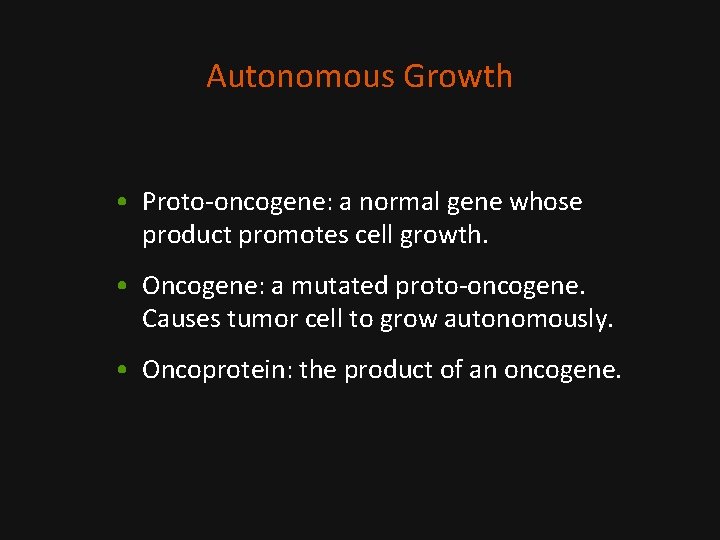 Autonomous Growth

• Proto-oncogene: a normal gene whose product promotes cell growth.

• Oncogene: a mutated proto-oncogene. Causes tumor cell to grow autonomously.

• Oncoprotein: the product of an oncogene.